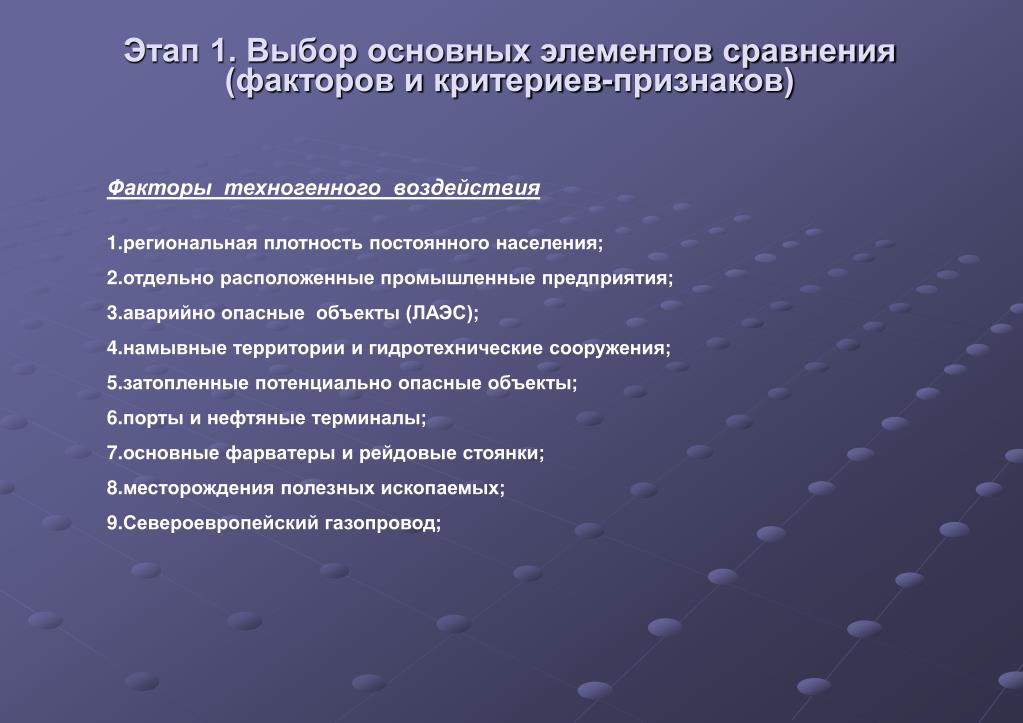 Этап 1. Выбор основных элементов сравнения (факторов и критериев-признаков)

Факторы техногенного воздействия

1.региональная плотность постоянного населения;
2.отдельно расположенные промышленные предприятия;
3.аварийно опасные объекты (ЛАЭС);
4.намывные территории и гидротехнические сооружения;
5.затопленные потенциально опасные объекты;
6.порты и нефтяные терминалы;
7.основные фарватеры и рейдовые стоянки;
8.месторождения полезных ископаемых;
9.Североевропейский газопровод;